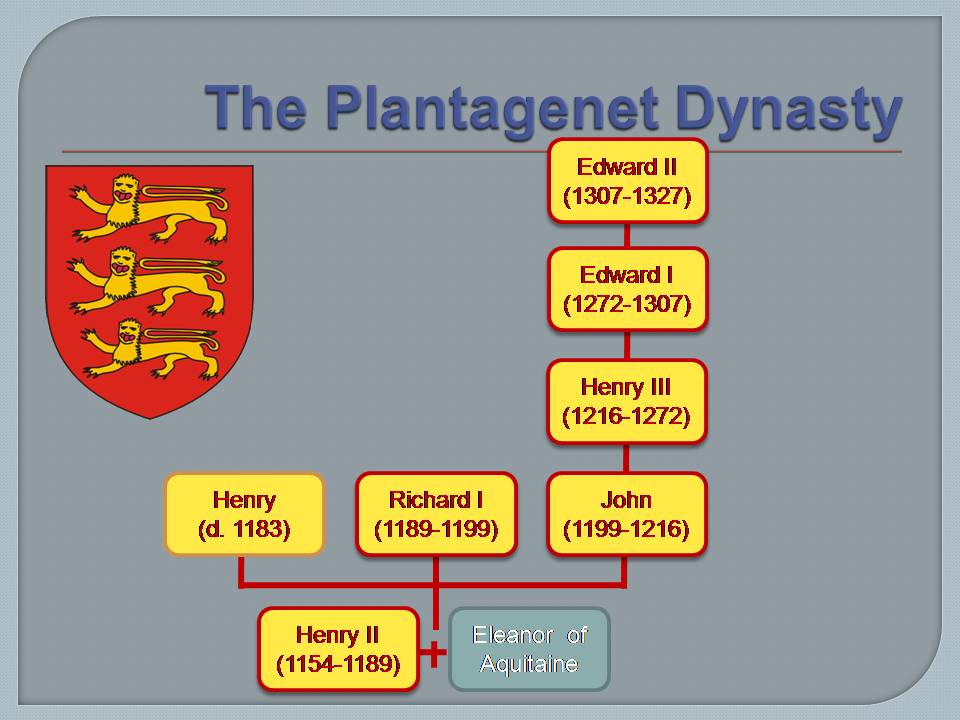 The Plantagenet Dynasty

Edward II
(1307-1327)

Edward I
(1272-1307)

Henry III
(1216-1272)

Henry
(d. 1183)

Richard I
(1189-1199)

John
(1199-1216)

Henry II
(1154-1189)

+

Eleanor of
Aquitaine